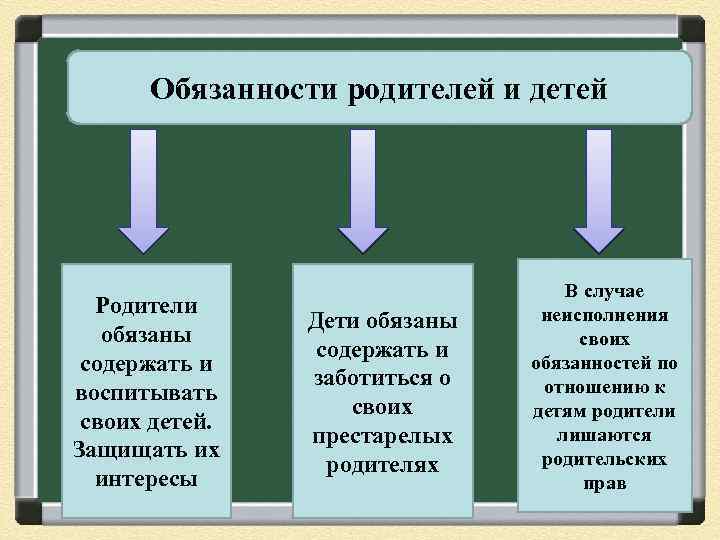 Обязанности родителей и детей

Родители обязаны содержать и воспитывать своих детей. Защищать их интересы

Дети обязаны содержать и заботиться о своих престарелых родителях

В случае неисполнения своих обязанностей по отношению к детям родители лишаются родительских прав